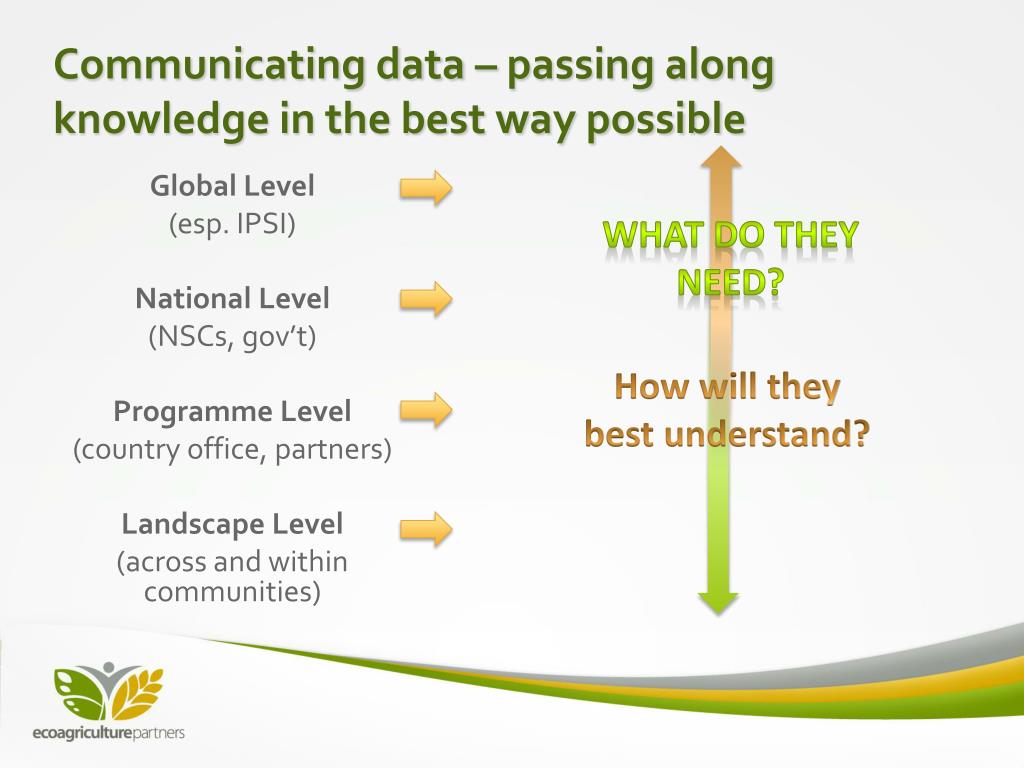 Communicating data – passing along knowledge in the best way possible

Global Level
(esp. IPSI)

National Level
(NSCs, gov't)

Programme Level
(country office, partners)

Landscape Level
(across and within communities)

WHAT DO THEY NEED?

How will they best understand?

ecoagriculturepartners